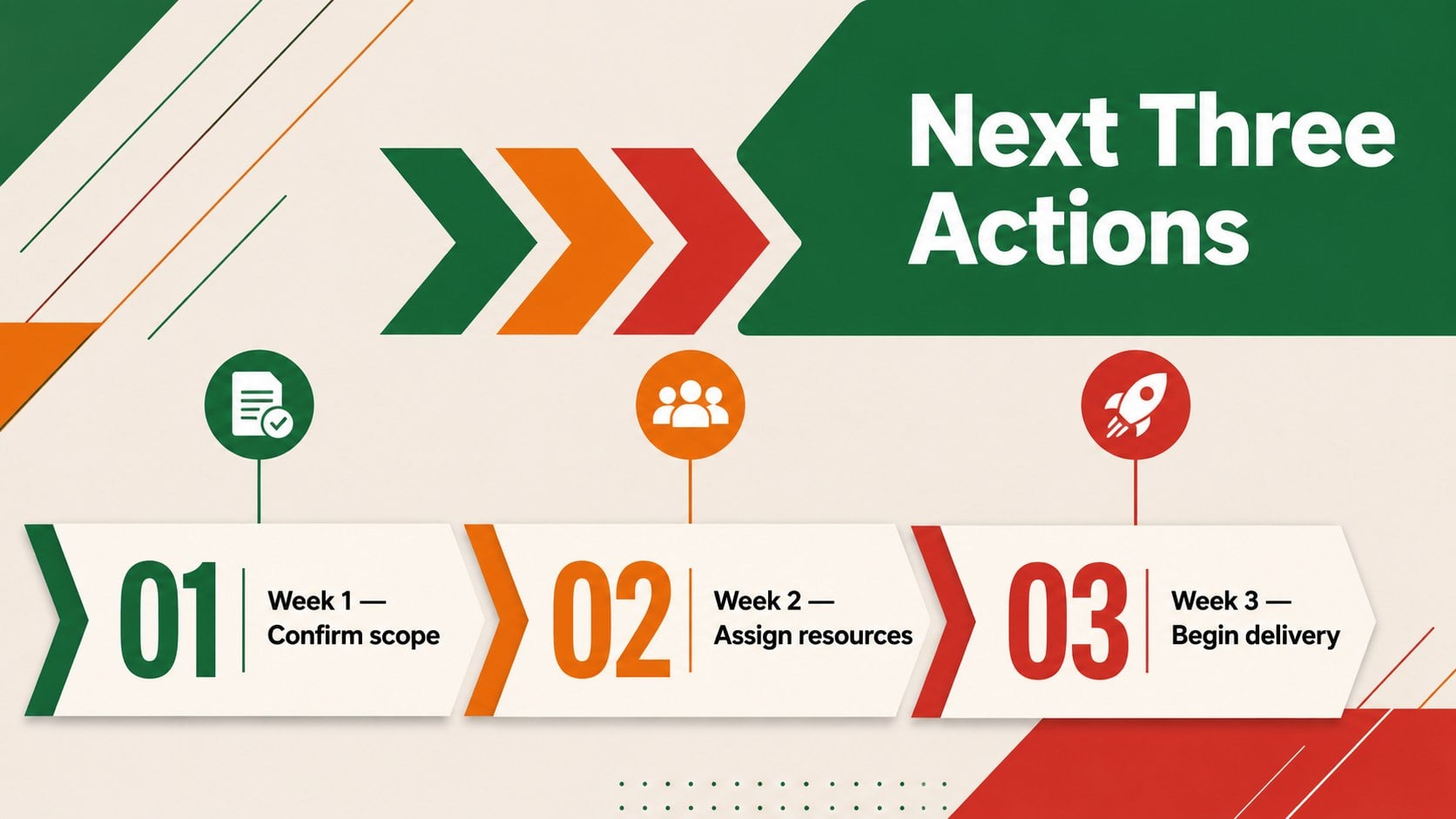 Next Three Actions

01

Week 1 —
Confirm scope

02

Week 2 —
Assign resources

03

Week 3 —
Begin delivery